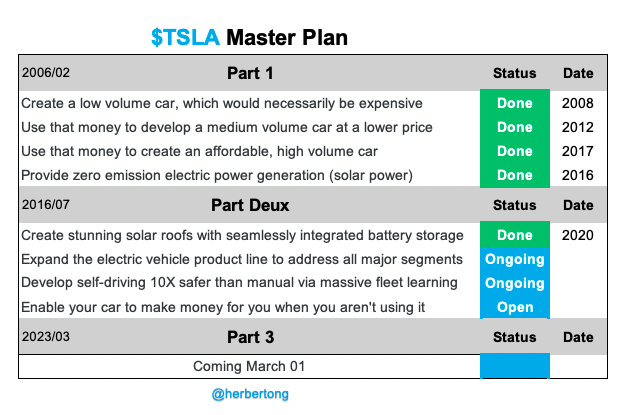 $TSLA Master Plan

| 2006/02 Part 1 | Status | Date |
|---|---|---|
| Create a low volume car, which would necessarily be expensive | Done | 2008 |
| Use that money to develop a medium volume car at a lower price | Done | 2012 |
| Use that money to create an affordable, high volume car | Done | 2017 |
| Provide zero emission electric power generation (solar power) | Done | 2016 |
| 2016/07 Part Deux | Status | Date |
| Create stunning solar roofs with seamlessly integrated battery storage | Done | 2020 |
| Expand the electric vehicle product line to address all major segments | Ongoing | |
| Develop self-driving 10X safer than manual via massive fleet learning | Ongoing | |
| Enable your car to make money for you when you aren't using it | Open | |
| 2023/03 Part 3 | Status | Date |
| Coming March 01 | | |

@herbertong